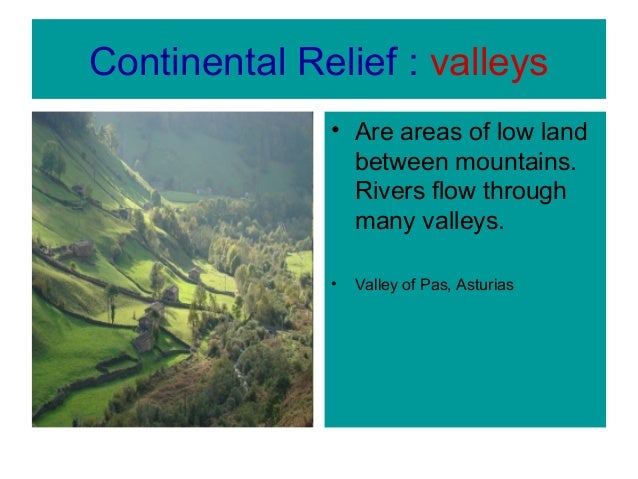 Continental Relief : valleys

• Are areas of low land between mountains. Rivers flow through many valleys.

• Valley of Pas, Asturias